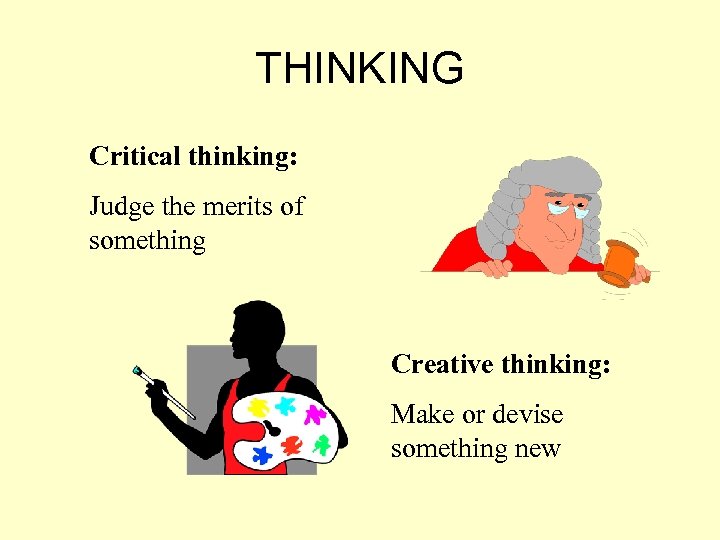 THINKING

Critical thinking:

Judge the merits of something

Creative thinking:

Make or devise something new